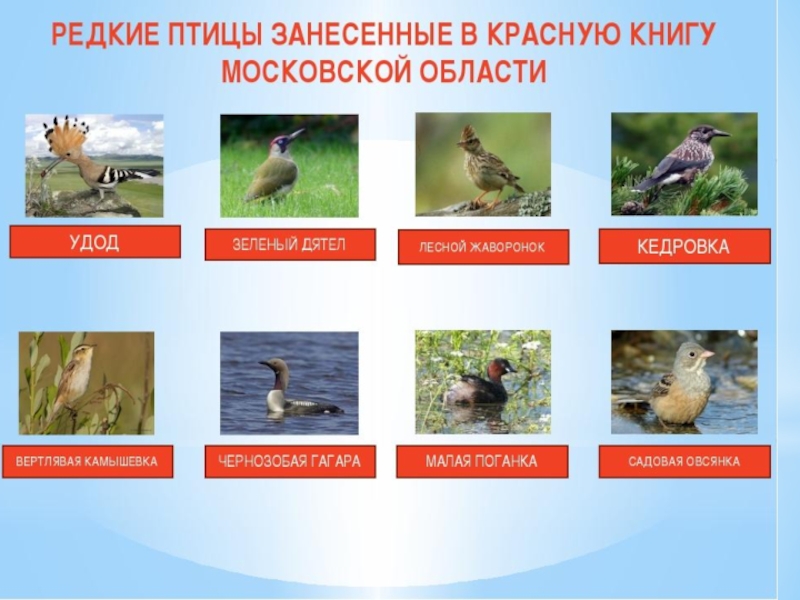 РЕДКИЕ ПТИЦЫ ЗАНЕСЕННЫЕ В КРАСНУЮ КНИГУ МОСКОВСКОЙ ОБЛАСТИ

УДОД

ЗЕЛЕНЫЙ ДЯТЕЛ

ЛЕСНОЙ ЖАВОРОНОК

КЕДРОВКА

ВЕРТЛЯВАЯ КАМЫШЕВКА

ЧЕРНОЗОБАЯ ГАГАРА

МАЛАЯ ПОГАНКА

САДОВАЯ ОВСЯНКА